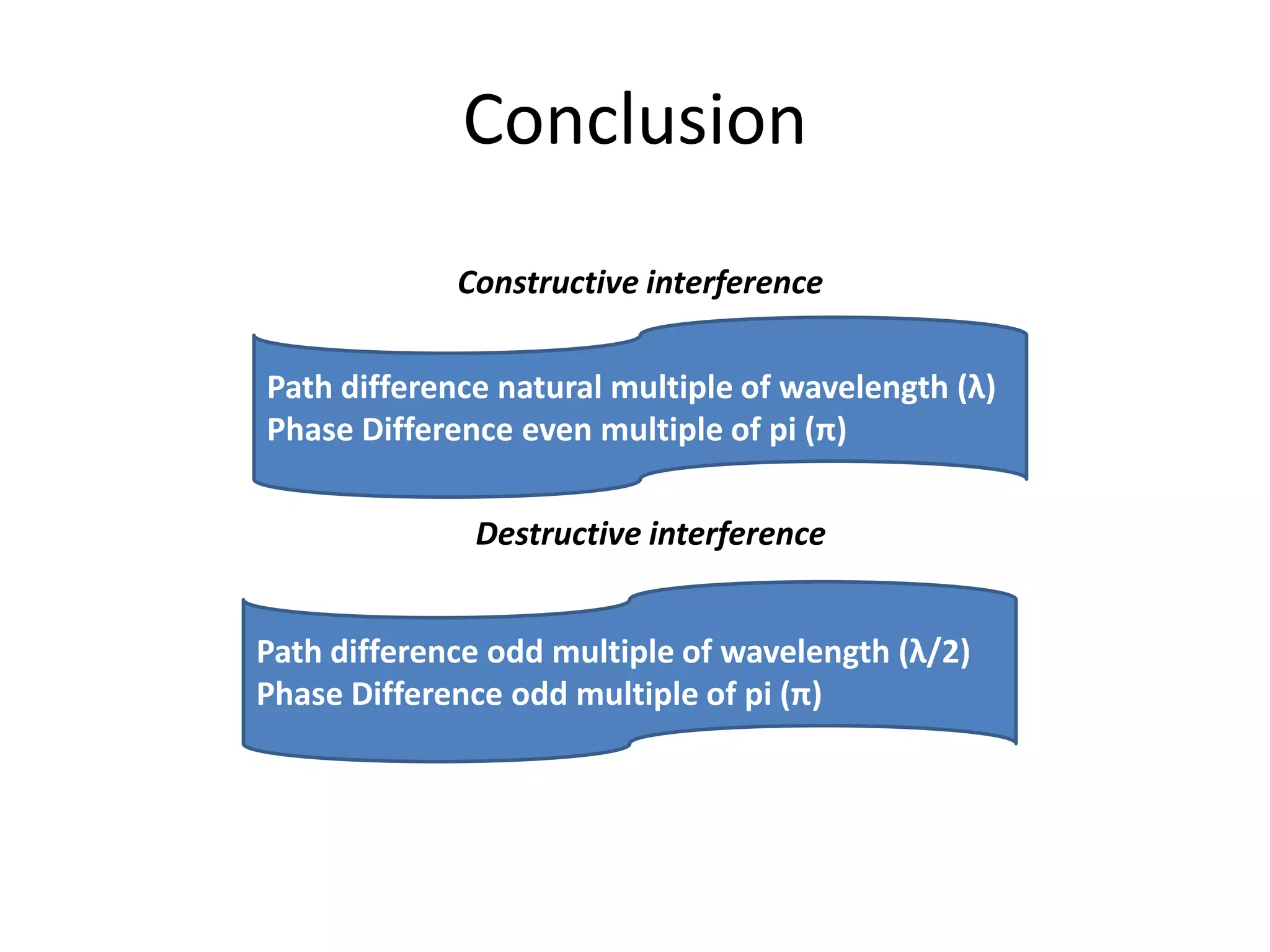 Conclusion

Constructive interference

Path difference natural multiple of wavelength ($\lambda$)
Phase Difference even multiple of pi ($\pi$)

Destructive interference

Path difference odd multiple of wavelength ($\lambda/2$)
Phase Difference odd multiple of pi ($\pi$)